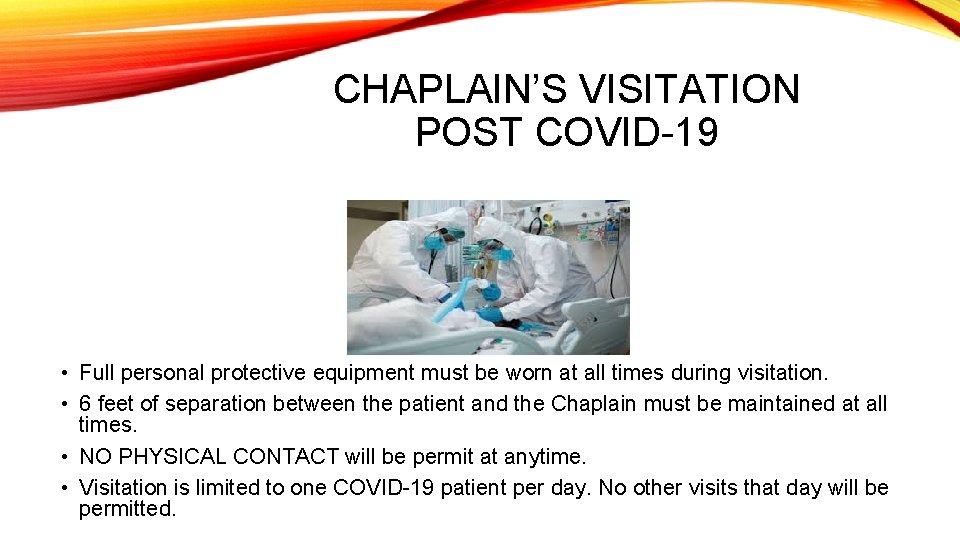 CHAPLAIN'S VISITATION POST COVID-19

• Full personal protective equipment must be worn at all times during visitation.
• 6 feet of separation between the patient and the Chaplain must be maintained at all times.
• NO PHYSICAL CONTACT will be permit at anytime.
• Visitation is limited to one COVID-19 patient per day. No other visits that day will be permitted.